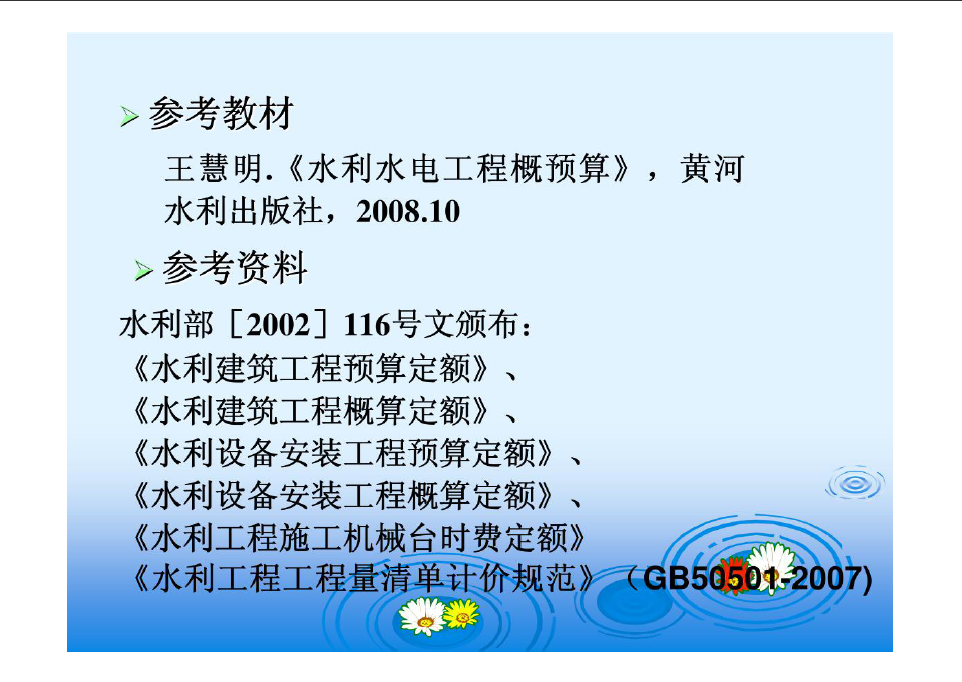 ➢ 参考教材

王慧明.《水利水电工程概预算》，黄河水利出版社，2008.10

➢ 参考资料

水利部［2002］116号文颁布：
《水利建筑工程预算定额》、
《水利建筑工程概算定额》、
《水利设备安装工程预算定额》、
《水利设备安装工程概算定额》、
《水利工程施工机械台时费定额》
《水利工程工程量清单计价规范》（GB50501-2007)